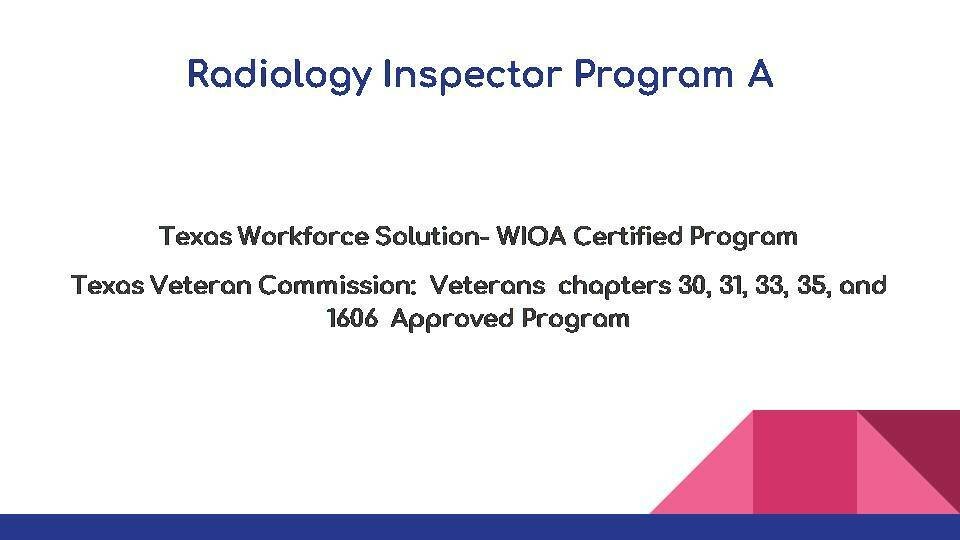 Radiology Inspector Program A

Texas Workforce Solution- WIOA Certified Program

Texas Veteran Commission: Veterans chapters 30, 31, 33, 35, and 1606 Approved Program